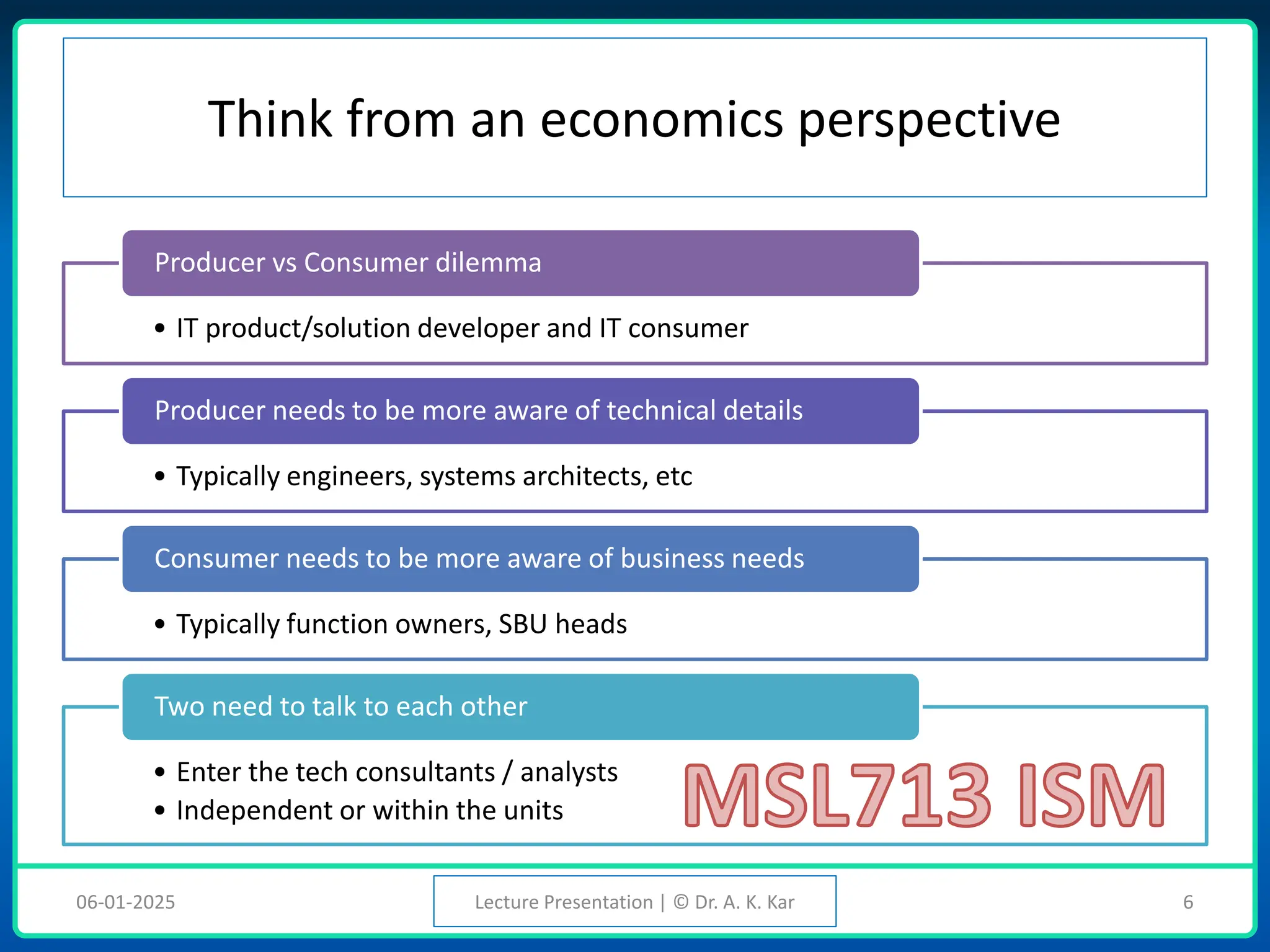 Think from an economics perspective

Producer vs Consumer dilemma

• IT product/solution developer and IT consumer

Producer needs to be more aware of technical details

• Typically engineers, systems architects, etc

Consumer needs to be more aware of business needs

• Typically function owners, SBU heads

Two need to talk to each other

• Enter the tech consultants / analysts
• Independent or within the units

MSL713 ISM

06-01-2025

Lecture Presentation | © Dr. A. K. Kar

6